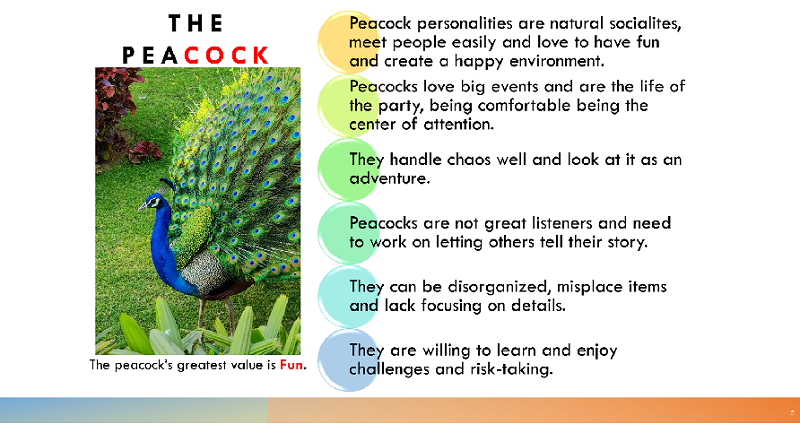 THE PEACOCK

The peacock's greatest value is Fun.

Peacock personalities are natural socialites, meet people easily and love to have fun and create a happy environment.

Peacocks love big events and are the life of the party, being comfortable being the center of attention.

They handle chaos well and look at it as an adventure.

Peacocks are not great listeners and need to work on letting others tell their story.

They can be disorganized, misplace items and lack focusing on details.

They are willing to learn and enjoy challenges and risk-taking.

5